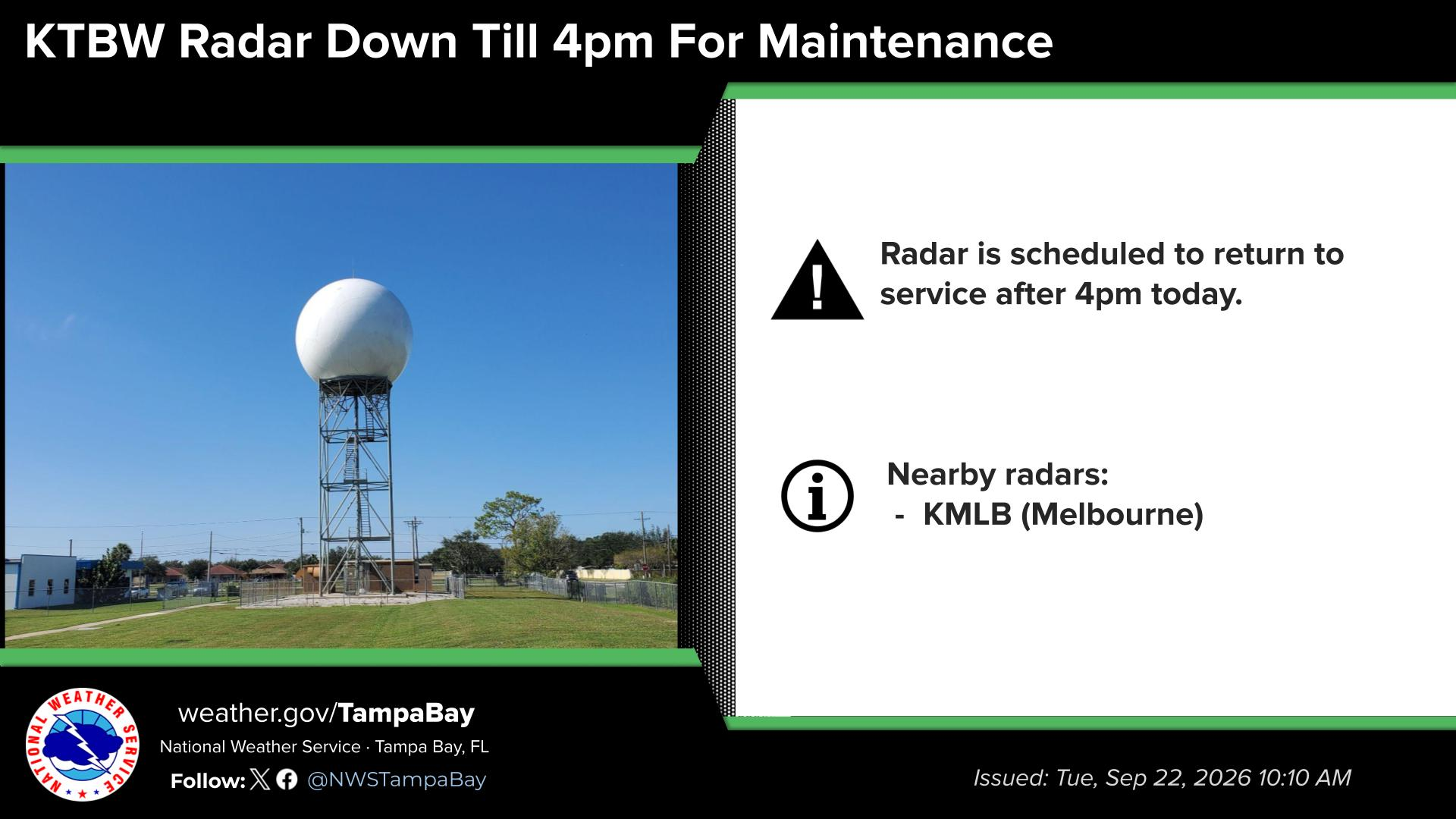 KTBW Radar Down Till 4pm For Maintenance

Radar is scheduled to return to service after 4pm today.

Nearby radars:
- KMLB (Melbourne)

NATIONAL WEATHER SERVICE

weather.gov/TampaBay

National Weather Service · Tampa Bay, FL

Follow: @NWSTampaBay

Issued: Tue, Sep 22, 2026 10:10 AM